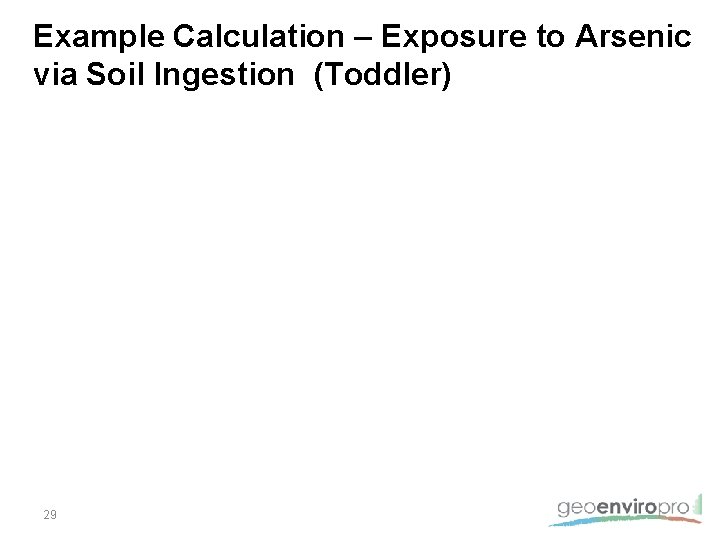 Example Calculation – Exposure to Arsenic via Soil Ingestion (Toddler)

29

geoenviropro